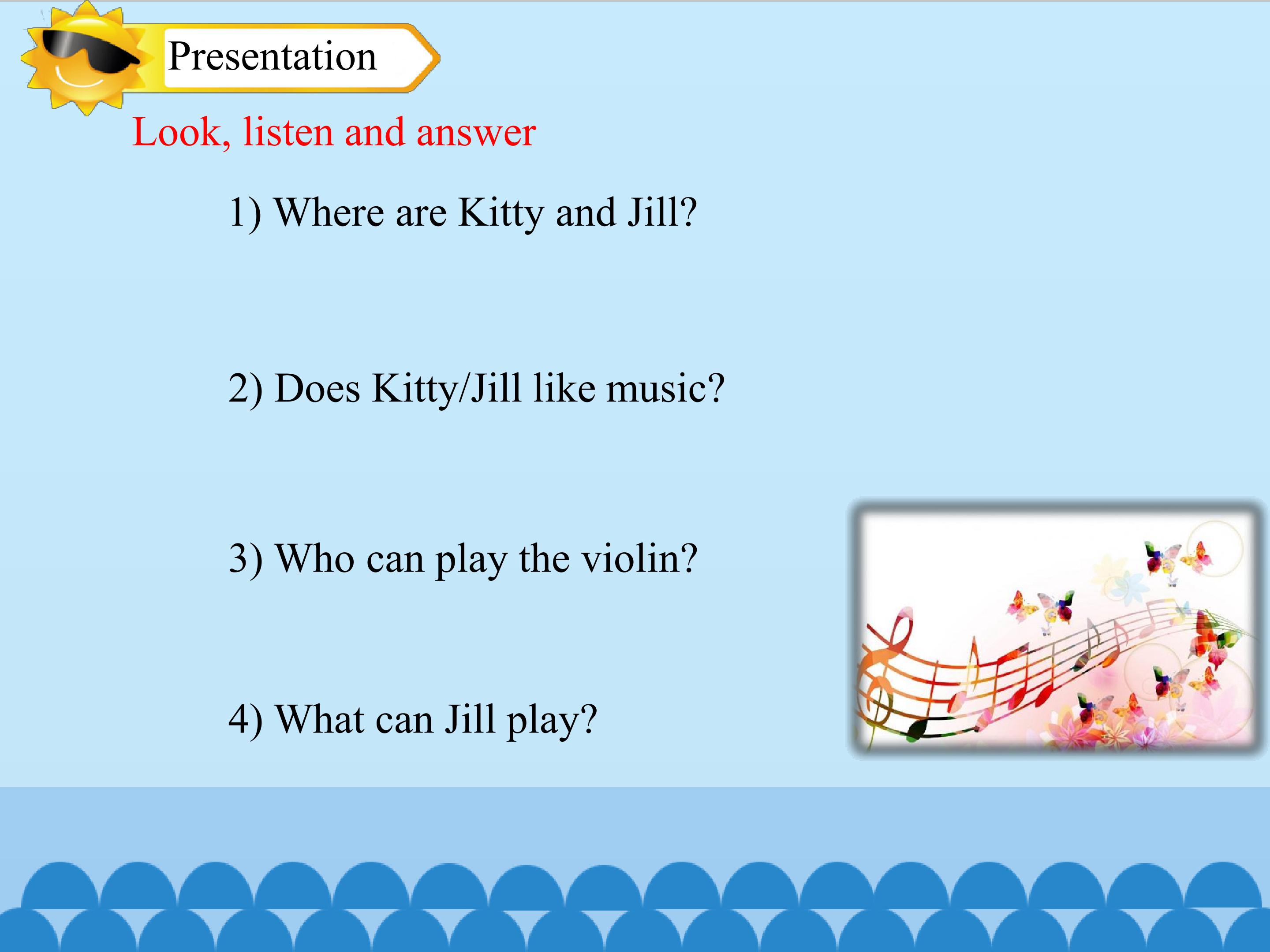 Presentation

Look, listen and answer

1) Where are Kitty and Jill?

2) Does Kitty/Jill like music?

3) Who can play the violin?

4) What can Jill play?